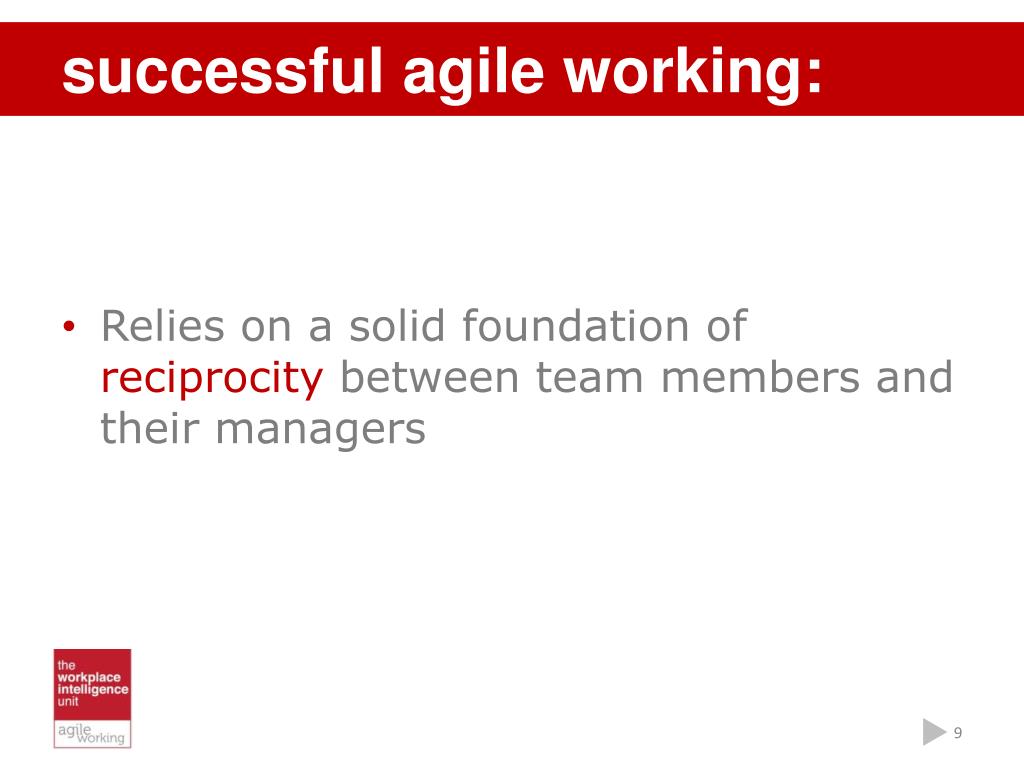 successful agile working:

• Relies on a solid foundation of reciprocity between team members and their managers

the workplace intelligence unit

agile working

9